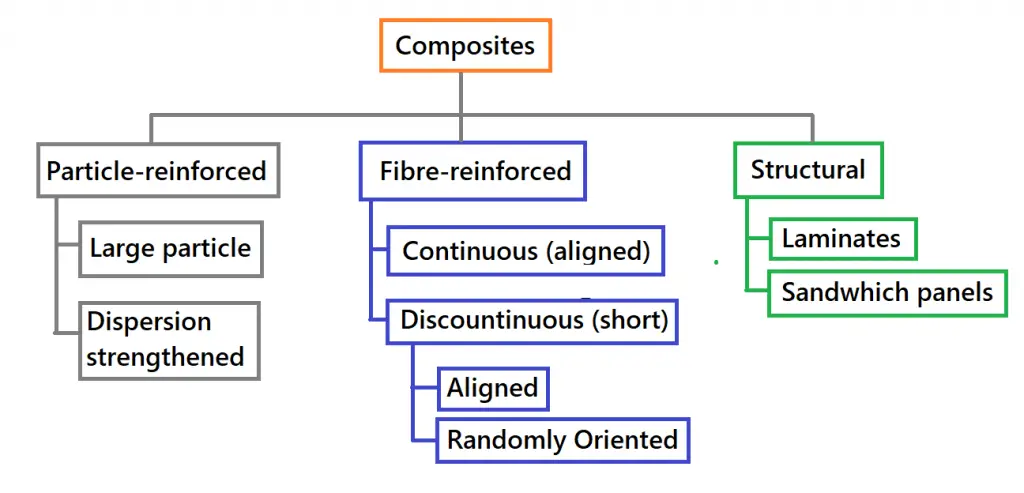 Composites

Particle-reinforced

Large particle

Dispersion strengthened

Fibre-reinforced

Continuous (aligned)

Discountinuous (short)

Aligned

Randomly Oriented

Structural

Laminates

Sandwhich panels